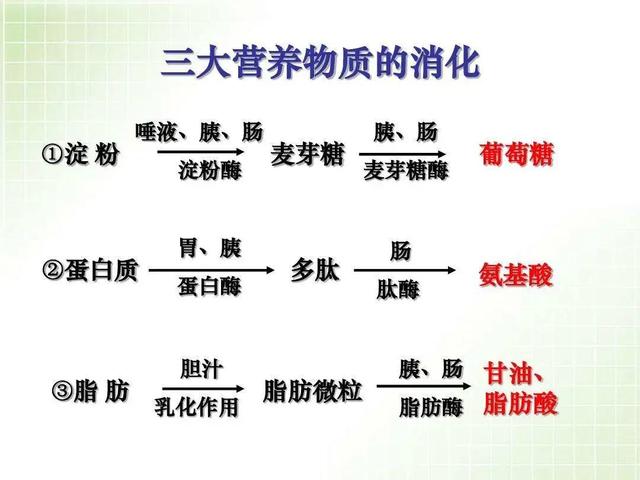 三大营养物质的消化

①淀 粉 $\xrightarrow[\text{淀粉酶}]{\text{唾液、胰、肠}}$ 麦芽糖 $\xrightarrow[\text{麦芽糖酶}]{\text{胰、肠}}$ 葡萄糖

②蛋白质 $\xrightarrow[\text{蛋白酶}]{\text{胃、胰}}$ 多肽 $\xrightarrow[\text{肽酶}]{\text{肠}}$ 氨基酸

③脂 肪 $\xrightarrow[\text{乳化作用}]{\text{胆汁}}$ 脂肪微粒 $\xrightarrow[\text{脂肪酶}]{\text{胰、肠}}$ 甘油、脂肪酸